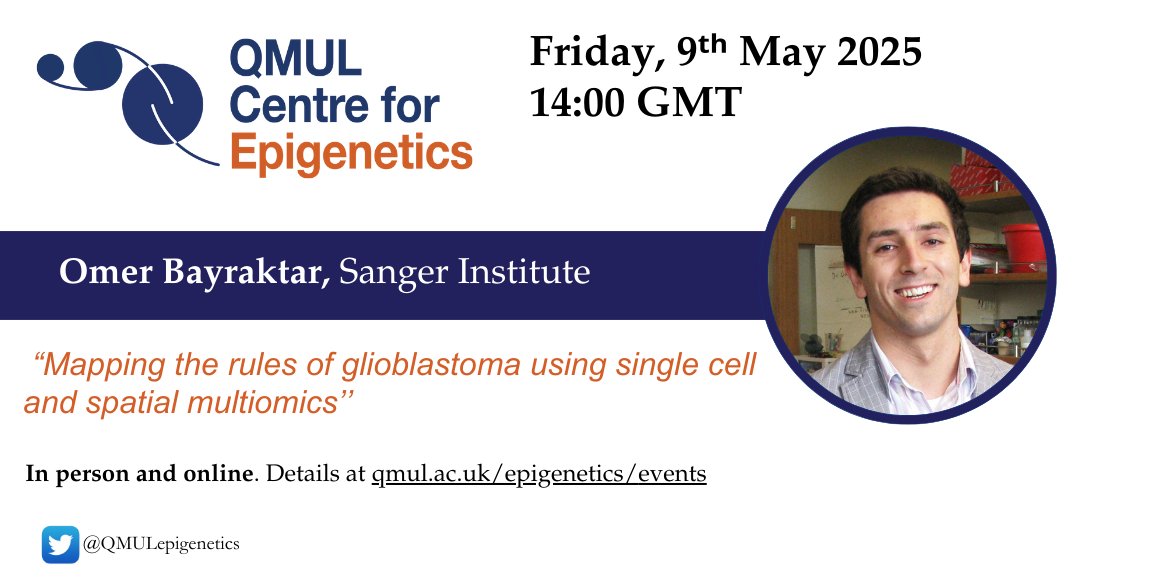 QMUL Centre for Epigenetics

Friday, 9th May 2025
14:00 GMT

Omer Bayraktar, Sanger Institute

“Mapping the rules of glioblastoma using single cell and spatial multiomics’’

In person and online. Details at qmul.ac.uk/epigenetics/events

@QMULepigenetics